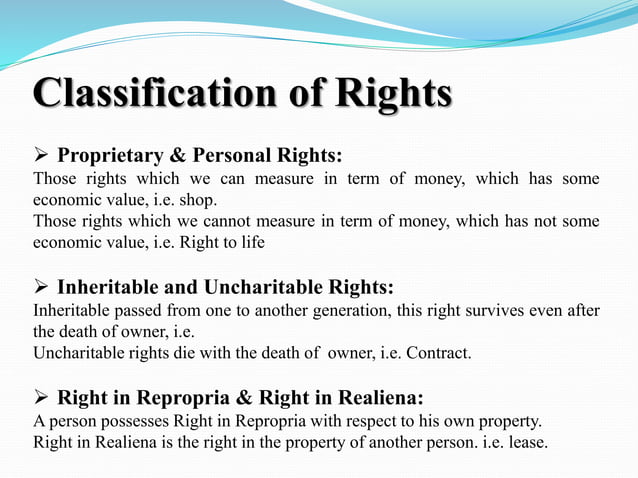 Classification of Rights

➢ Proprietary & Personal Rights:
Those rights which we can measure in term of money, which has some economic value, i.e. shop.
Those rights which we cannot measure in term of money, which has not some economic value, i.e. Right to life

➢ Inheritable and Uncharitable Rights:
Inheritable passed from one to another generation, this right survives even after the death of owner, i.e.
Uncharitable rights die with the death of owner, i.e. Contract.

➢ Right in Repropria & Right in Realiena:
A person possesses Right in Repropria with respect to his own property.
Right in Realiena is the right in the property of another person. i.e. lease.